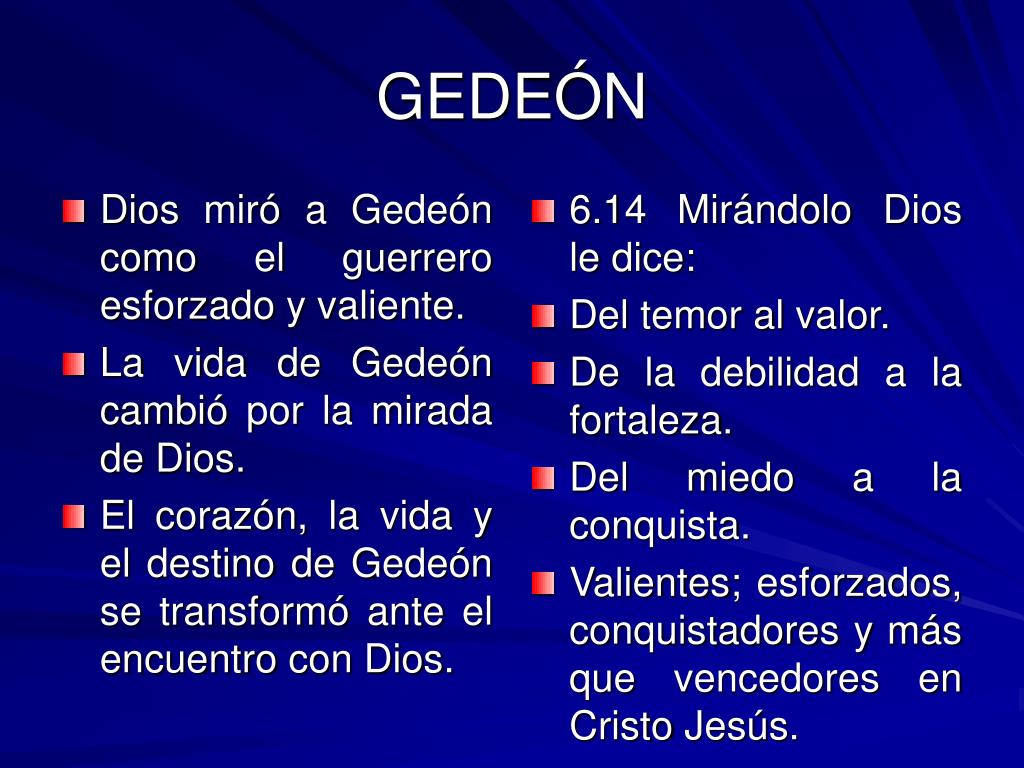 GEDEÓN

Dios miró a Gedeón como el guerrero esforzado y valiente.

La vida de Gedeón cambió por la mirada de Dios.

El corazón, la vida y el destino de Gedeón se transformó ante el encuentro con Dios.

6.14 Mirándolo Dios le dice:

Del temor al valor.

De la debilidad a la fortaleza.

Del miedo a la conquista.

Valientes; esforzados, conquistadores y más que vencedores en Cristo Jesús.